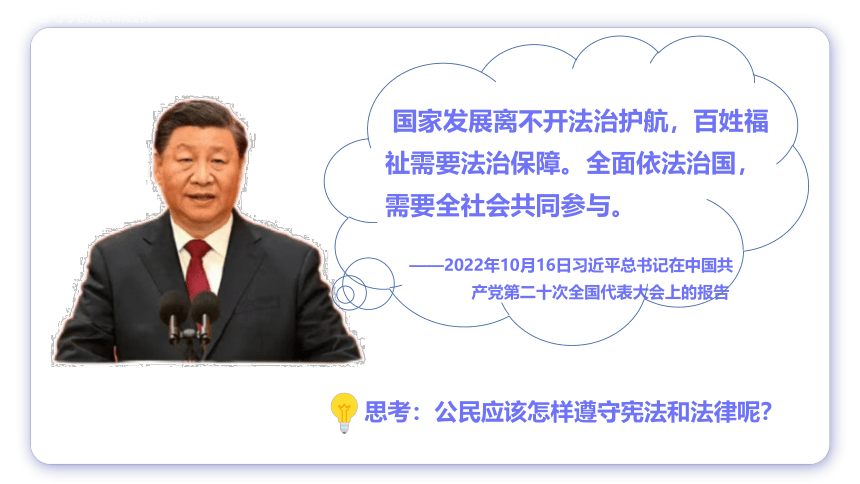 国家发展离不开法治护航，百姓福祉需要法治保障。全面依法治国，需要全社会共同参与。

——2022年10月16日习近平总书记在中国共产党第二十次全国代表大会上的报告

思考：公民应该怎样遵守宪法和法律呢？